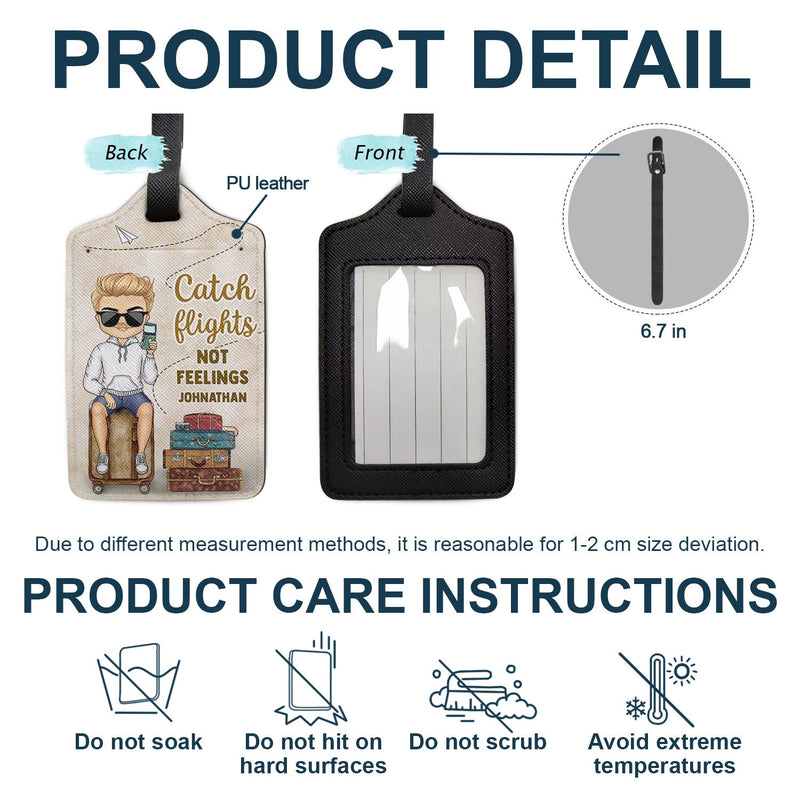 PRODUCT DETAIL

Back

PU leather

Catch flights NOT FEELINGS JOHNATHAN

Front

6.7 in

Due to different measurement methods, it is reasonable for 1-2 cm size deviation.

PRODUCT CARE INSTRUCTIONS

Do not soak

Do not hit on hard surfaces

Do not scrub

Avoid extreme temperatures